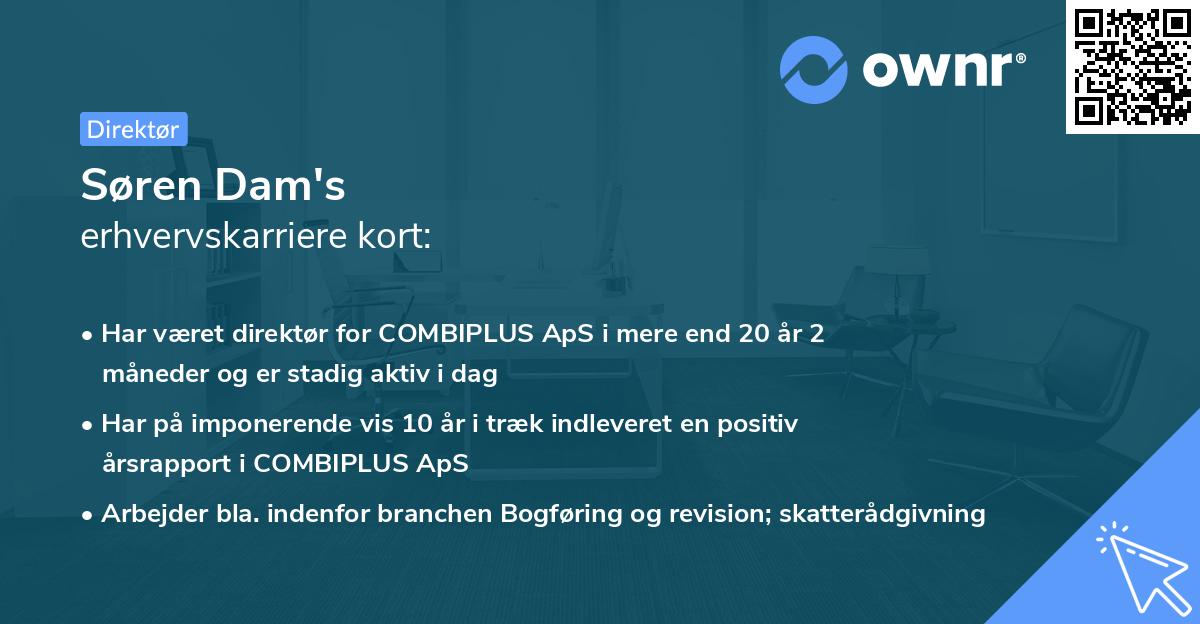 ownr®

Direktør

Søren Dam's
erhvervskarriere kort:

• Har været direktør for COMBIPLUS ApS i mere end 20 år 2 måneder og er stadig aktiv i dag
• Har på imponerende vis 10 år i træk indleveret en positiv årsrapport i COMBIPLUS ApS
• Arbejder bla. indenfor branchen Bogføring og revision; skatterådgivning